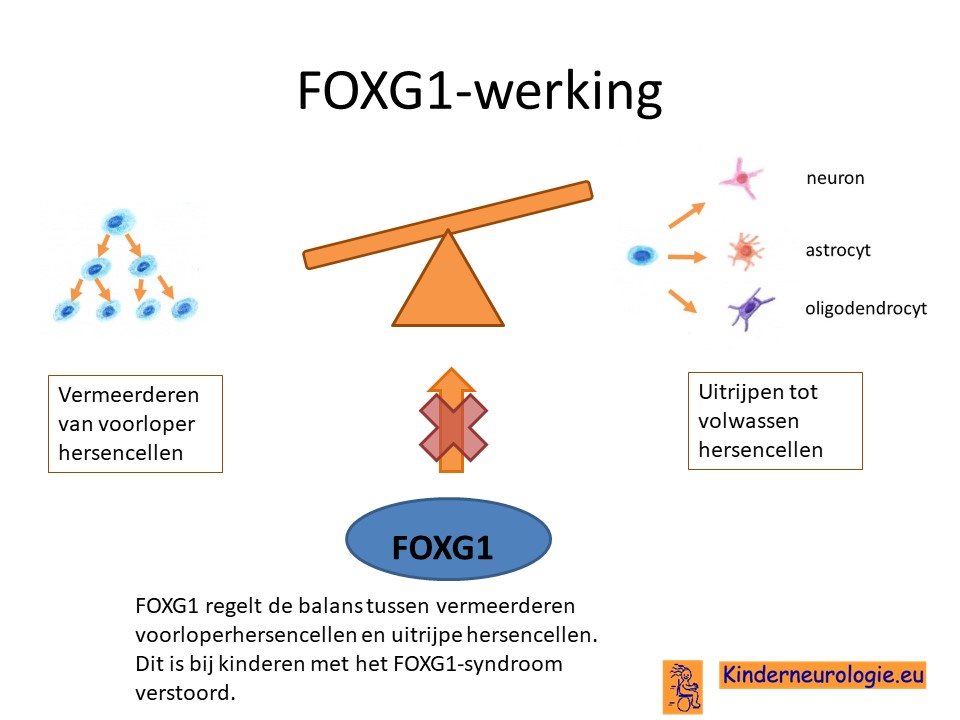 FOXG1-werking

neuron

astrocyt

oligodendrocyt

Vermeerderen van voorloper hersencellen

Uitrijpen tot volwassen hersencellen

FOXG1

FOXG1 regelt de balans tussen vermeerderen voorloperhersencellen en uitrijpe hersencellen. Dit is bij kinderen met het FOXG1-syndroom verstoord.

Kinderneurologie.eu